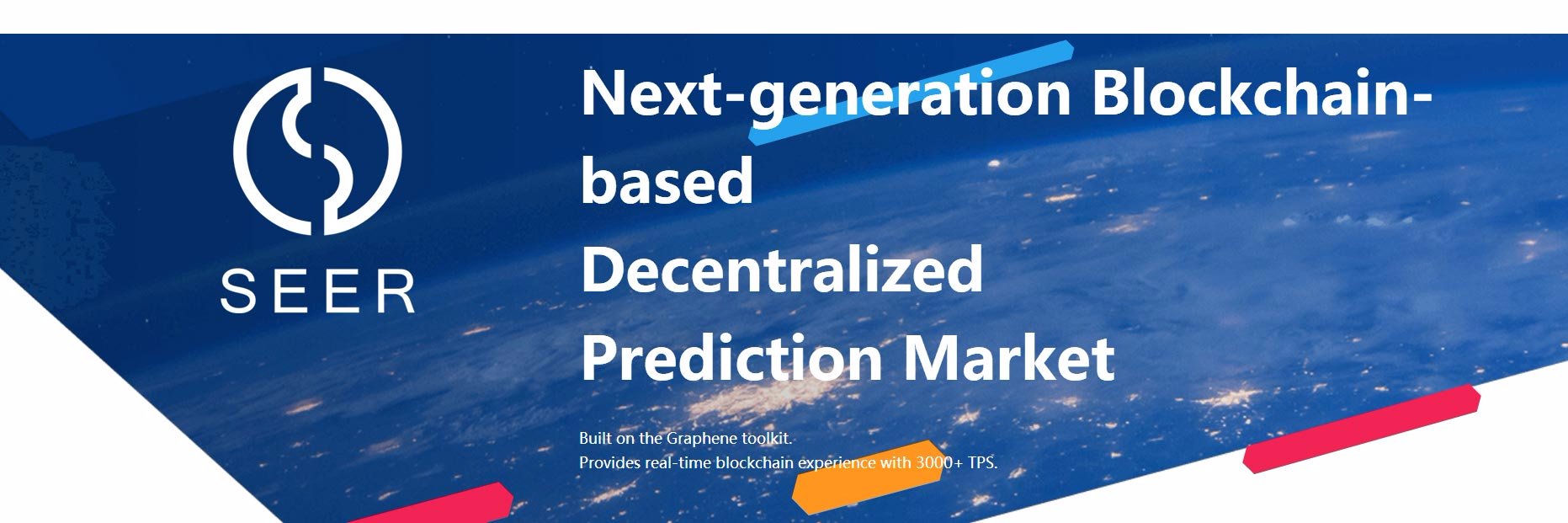 SEER

Next-generation Blockchain-based
Decentralized
Prediction Market

Built on the Graphene toolkit.
Provides real-time blockchain experience with 3000+ TPS.